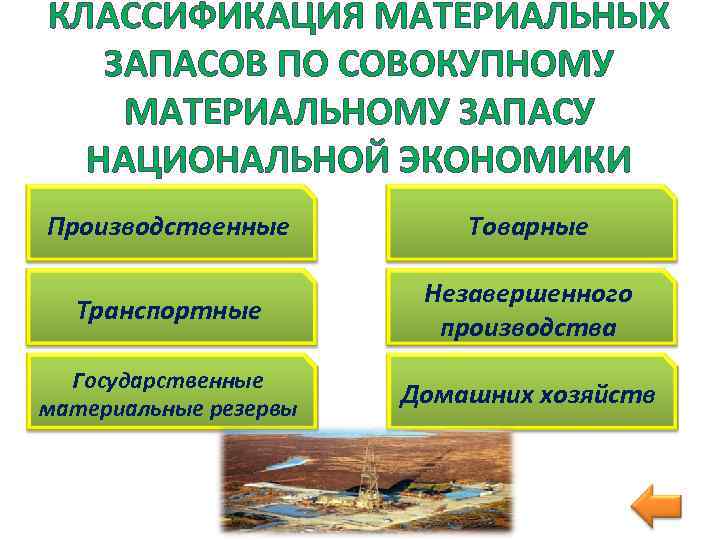 КЛАССИФИКАЦИЯ МАТЕРИАЛЬНЫХ ЗАПАСОВ ПО СОВОКУПНОМУ МАТЕРИАЛЬНОМУ ЗАПАСУ НАЦИОНАЛЬНОЙ ЭКОНОМИКИ

Производственные

Транспортные

Государственные материальные резервы

Товарные

Незавершенного производства

Домашних хозяйств